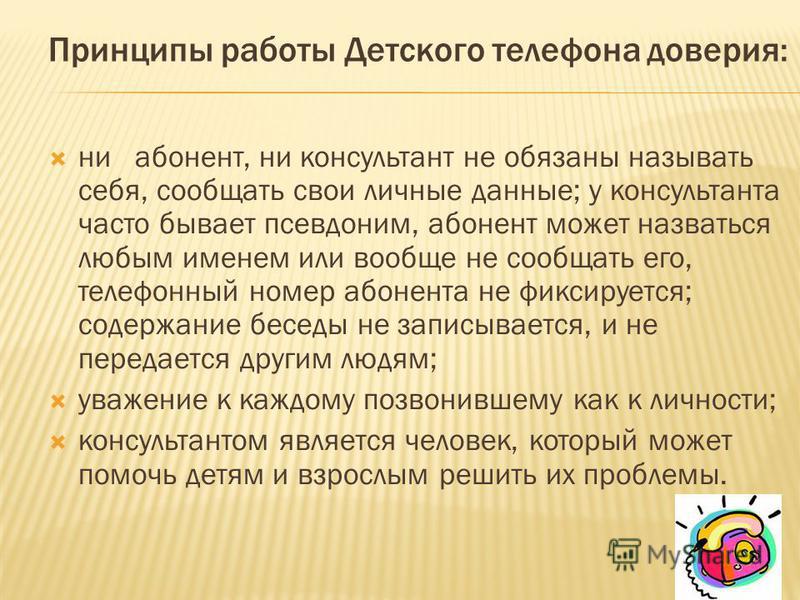 Принципы работы Детского телефона доверия:

ни абонент, ни консультант не обязаны называть себя, сообщать свои личные данные; у консультанта часто бывает псевдоним, абонент может назваться любым именем или вообще не сообщать его, телефонный номер абонента не фиксируется; содержание беседы не записывается, и не передается другим людям;

уважение к каждому позвонившему как к личности;

консультантом является человек, который может помочь детям и взрослым решить их проблемы.

MyShared